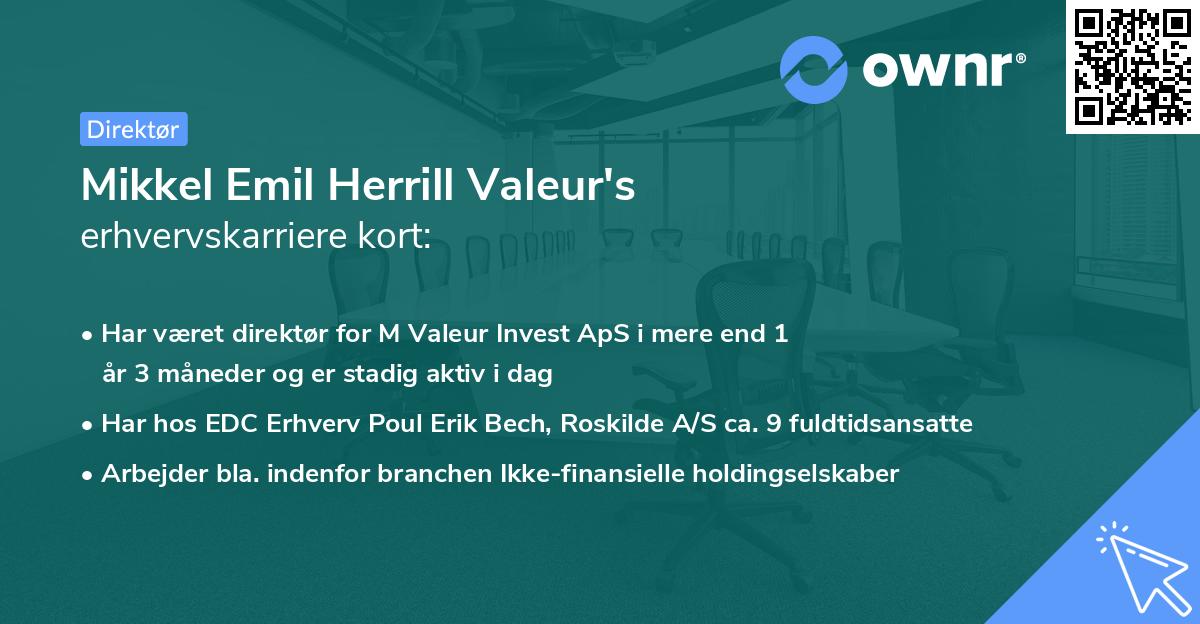 ownr®

Direktør

Mikkel Emil Herrill Valeur's
erhvervskarriere kort:

• Har været direktør for M Valeur Invest ApS i mere end 1 år 3 måneder og er stadig aktiv i dag

• Har hos EDC Erhverv Poul Erik Bech, Roskilde A/S ca. 9 fuldtidsansatte

• Arbejder bla. indenfor branchen Ikke-finansielle holdingselskaber